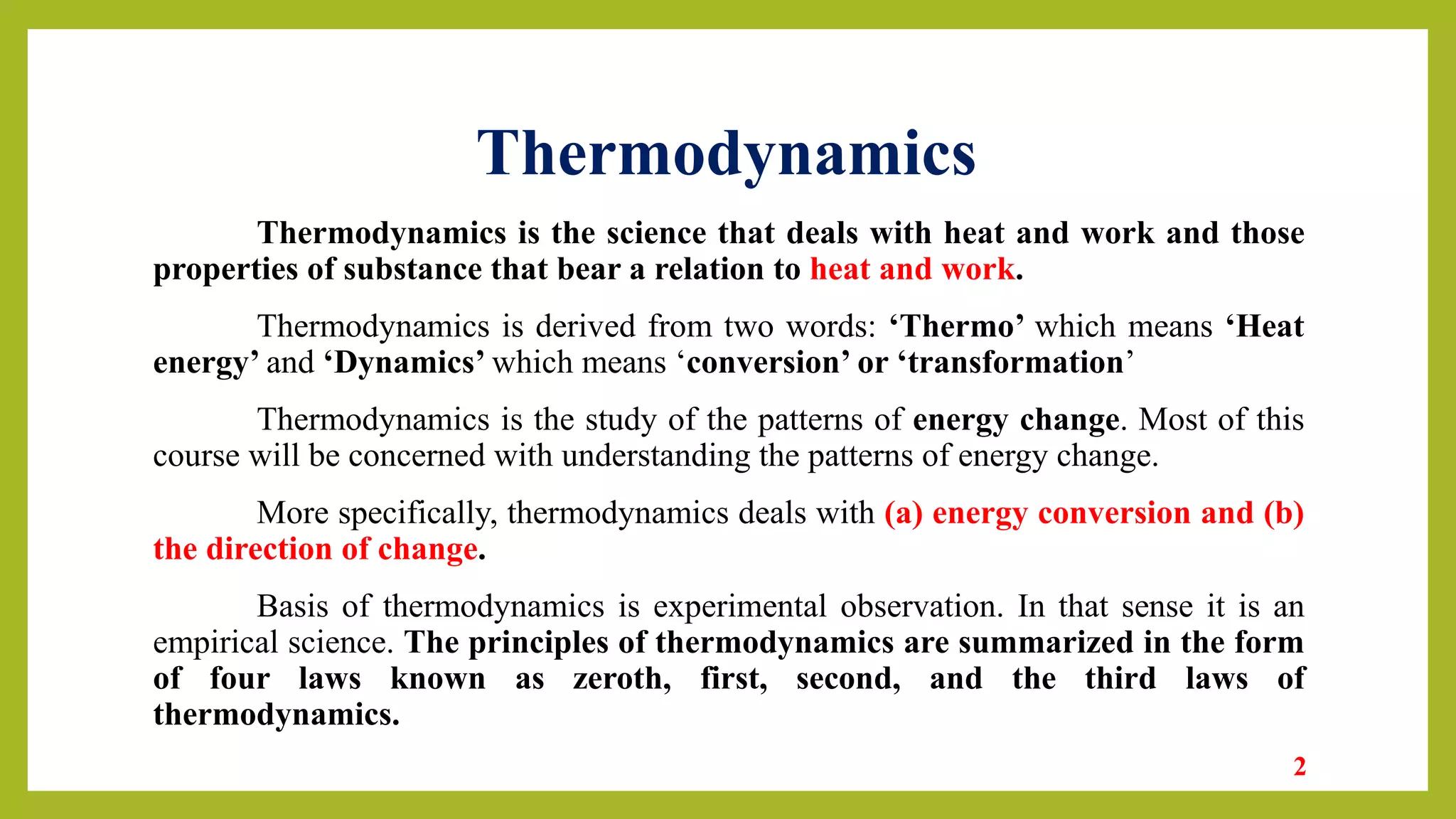 Thermodynamics

Thermodynamics is the science that deals with heat and work and those properties of substance that bear a relation to heat and work.

Thermodynamics is derived from two words: ‘Thermo’ which means ‘Heat energy’ and ‘Dynamics’ which means ‘conversion’ or ‘transformation’

Thermodynamics is the study of the patterns of energy change. Most of this course will be concerned with understanding the patterns of energy change.

More specifically, thermodynamics deals with (a) energy conversion and (b) the direction of change.

Basis of thermodynamics is experimental observation. In that sense it is an empirical science. The principles of thermodynamics are summarized in the form of four laws known as zeroth, first, second, and the third laws of thermodynamics.

2